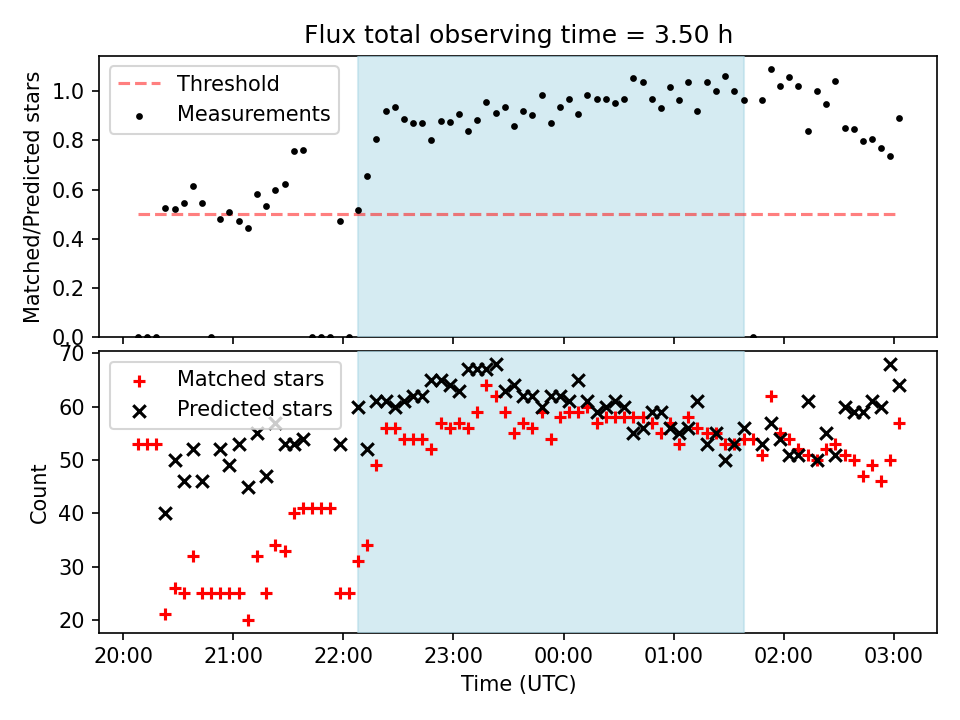 Flux total observing time = 3.50 h

Threshold
Measurements

Matched/Predicted stars

1.0
0.8
0.6
0.4
0.2
0.0

Matched stars
Predicted stars

Count

70
60
50
40
30
20

20:00
21:00
22:00
23:00
00:00
01:00
02:00
03:00

Time (UTC)